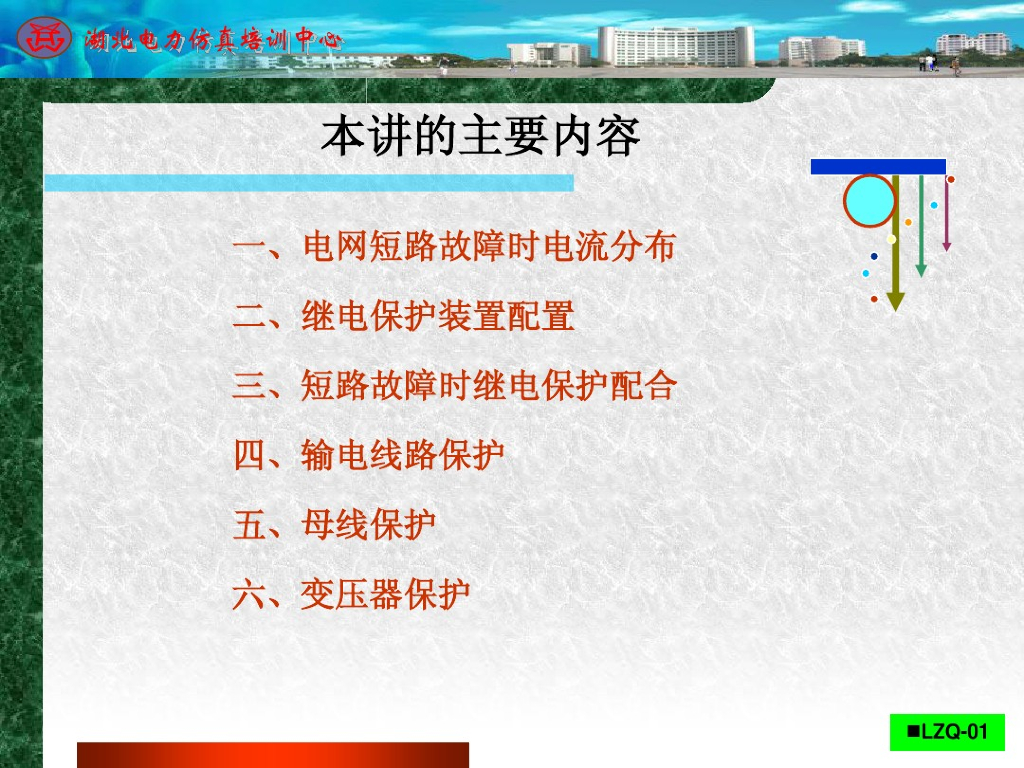 湖北电力仿真培训中心

本讲的主要内容

一、电网短路故障时电流分布

二、继电保护装置配置

三、短路故障时继电保护配合

四、输电线路保护

五、母线保护

六、变压器保护

■LZQ-01